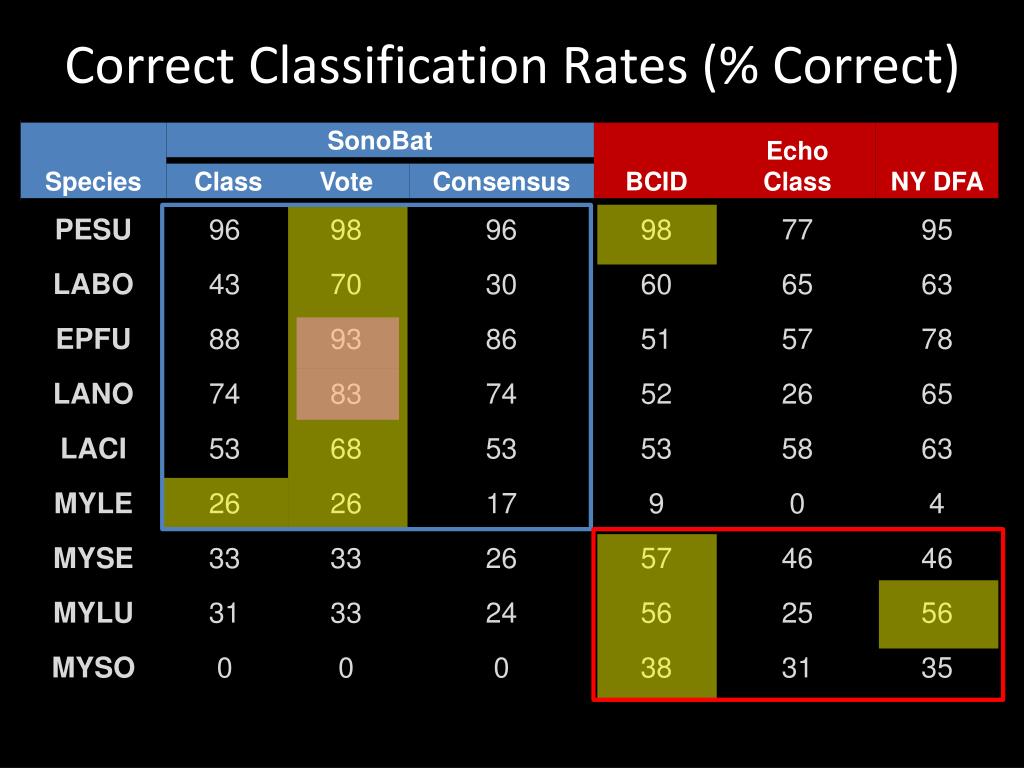 Correct Classification Rates (% Correct)

| Species | SonoBat Class | SonoBat Vote | SonoBat Consensus | BCID | Echo Class | NY DFA |
|---|---|---|---|---|---|---|
| PESU | 96 | 98 | 96 | 98 | 77 | 95 |
| LABO | 43 | 70 | 30 | 60 | 65 | 63 |
| EPFU | 88 | 93 | 86 | 51 | 57 | 78 |
| LANO | 74 | 83 | 74 | 52 | 26 | 65 |
| LACI | 53 | 68 | 53 | 53 | 58 | 63 |
| MYLE | 26 | 26 | 17 | 9 | 0 | 4 |
| MYSE | 33 | 33 | 26 | 57 | 46 | 46 |
| MYLU | 31 | 33 | 24 | 56 | 25 | 56 |
| MYSO | 0 | 0 | 0 | 38 | 31 | 35 |